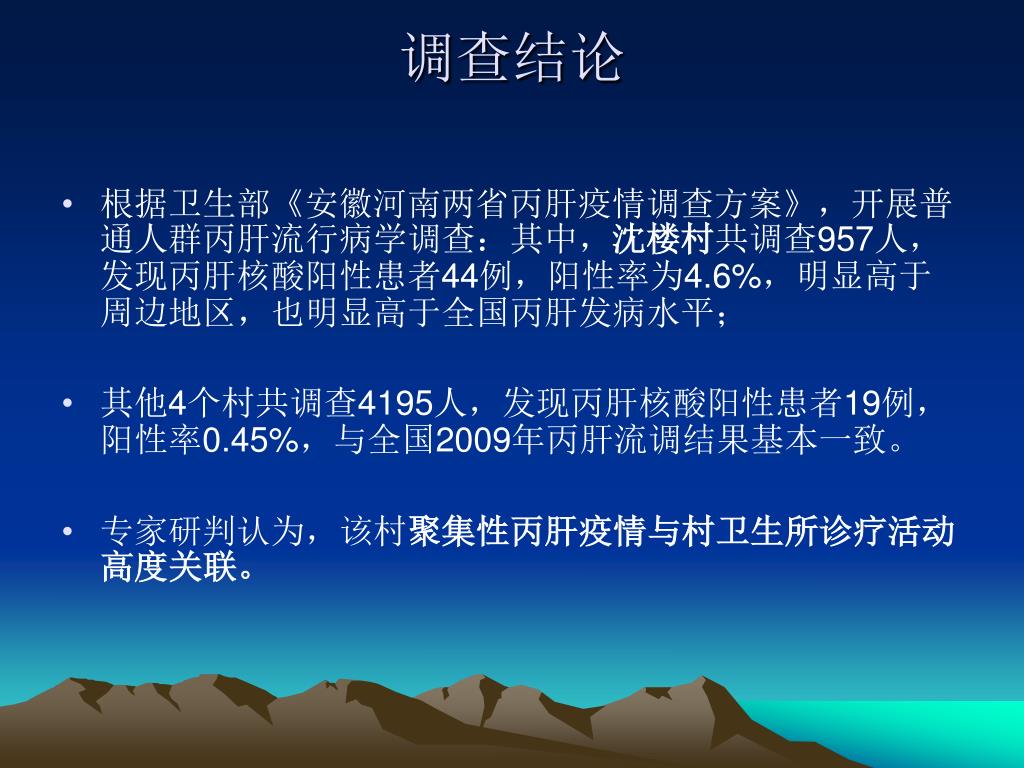 调查结论

• 根据卫生部《安徽河南两省丙肝疫情调查方案》，开展普通人群丙肝流行病学调查：其中，沈楼村共调查957人，发现丙肝核酸阳性患者44例，阳性率为4.6%，明显高于周边地区，也明显高于全国丙肝发病水平；

• 其他4个村共调查4195人，发现丙肝核酸阳性患者19例，阳性率0.45%，与全国2009年丙肝流调结果基本一致。

• 专家研判认为，该村聚集性丙肝疫情与村卫生所诊疗活动高度关联。